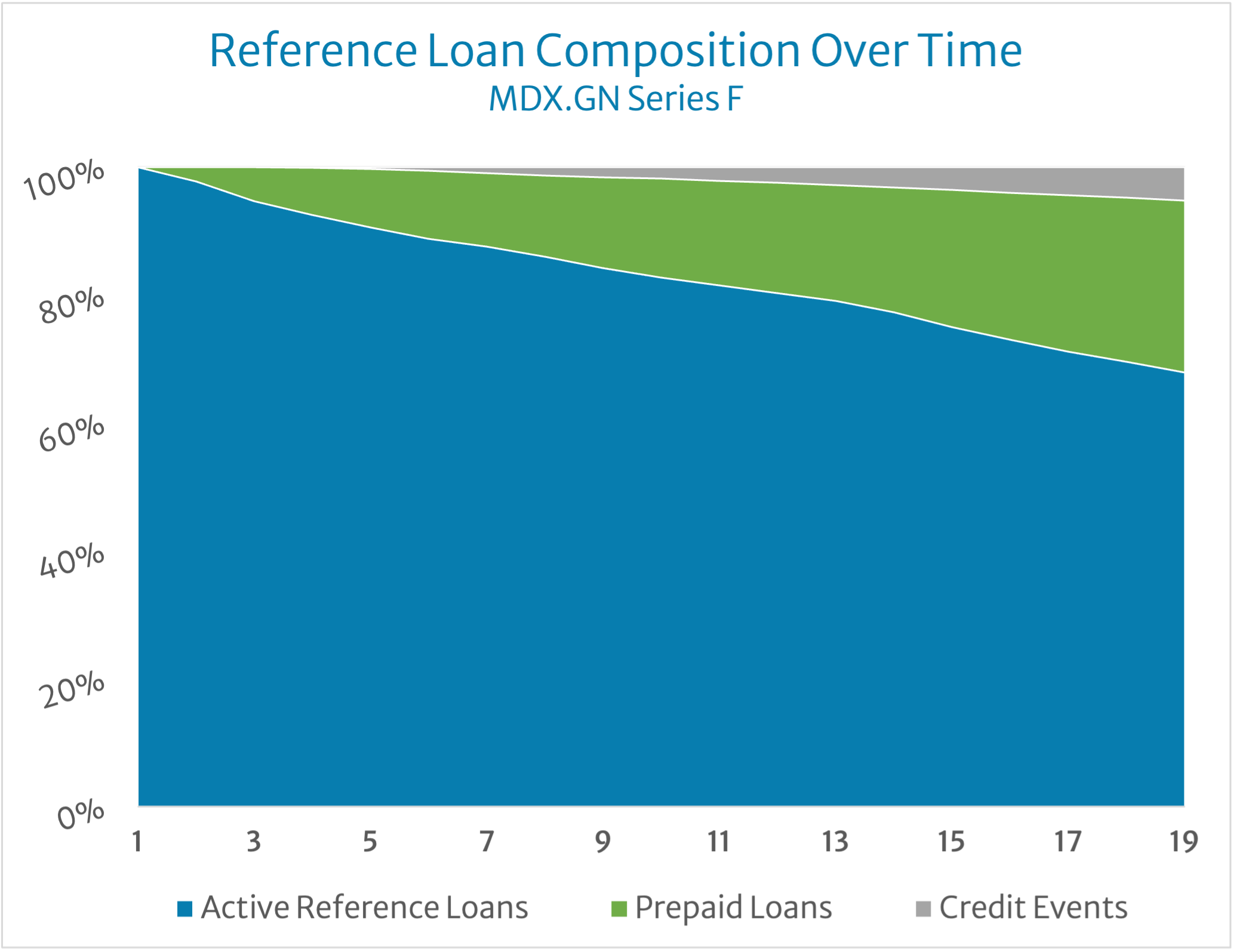 Reference Loan Composition Over Time
MDX.GN Series F

100%
80%
60%
40%
20%
0%

1
3
5
7
9
11
13
15
17
19

Active Reference Loans
Prepaid Loans
Credit Events